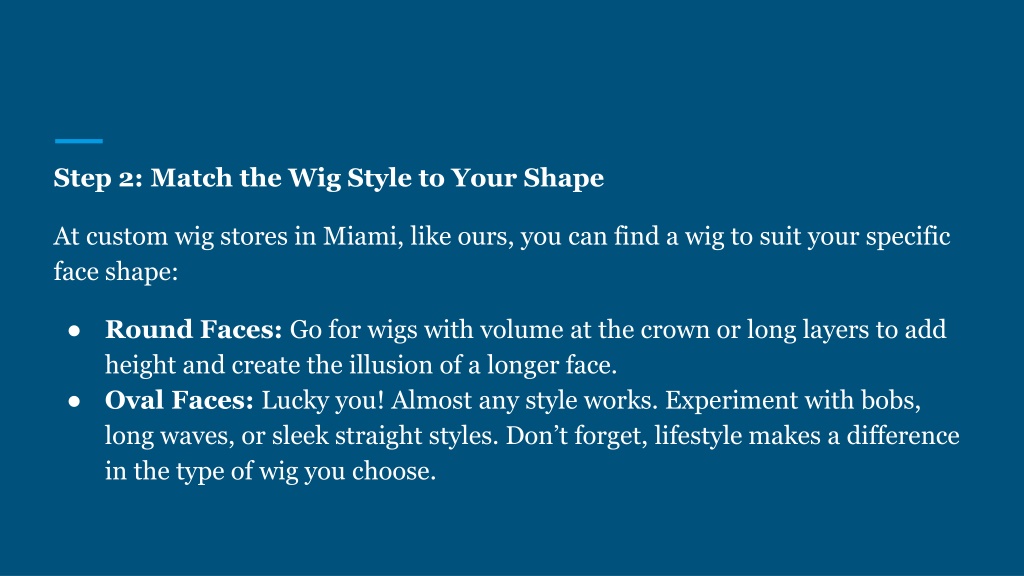 Step 2: Match the Wig Style to Your Shape

At custom wig stores in Miami, like ours, you can find a wig to suit your specific face shape:

● Round Faces: Go for wigs with volume at the crown or long layers to add height and create the illusion of a longer face.
● Oval Faces: Lucky you! Almost any style works. Experiment with bobs, long waves, or sleek straight styles. Don't forget, lifestyle makes a difference in the type of wig you choose.